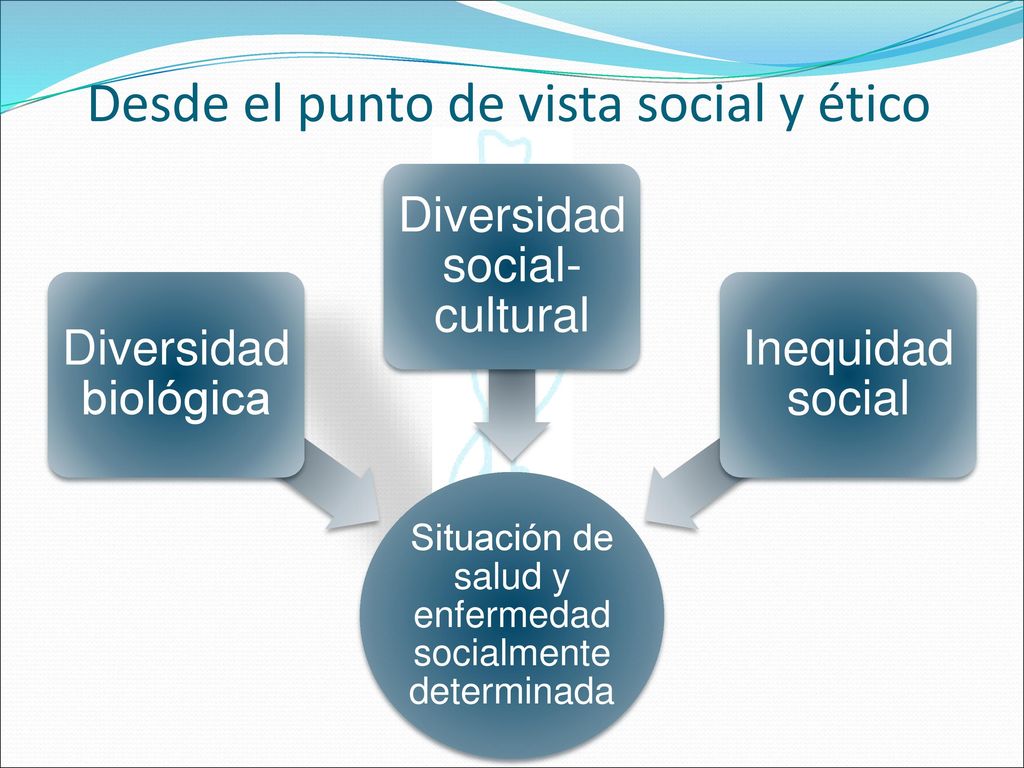 Desde el punto de vista social y ético

Diversidad biológica

Diversidad social-cultural

Inequidad social

Situación de salud y enfermedad socialmente determinada